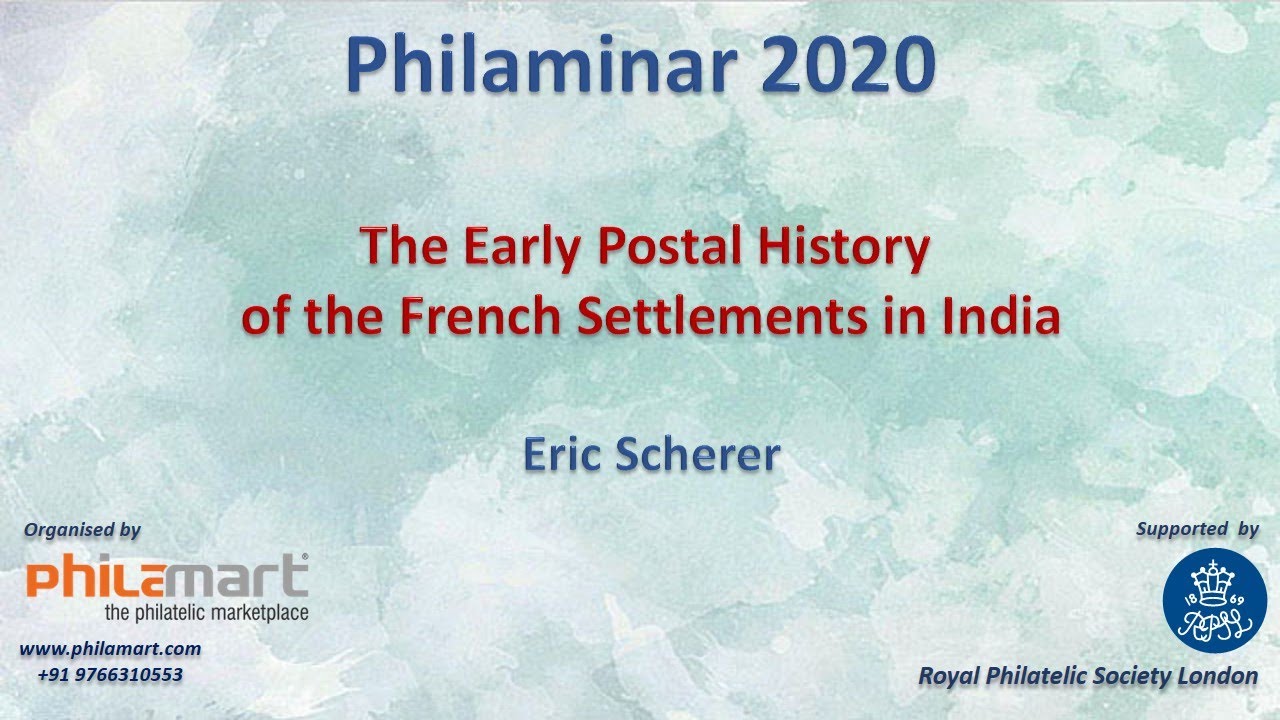 Philaminar 2020

The Early Postal History of the French Settlements in India

Eric Scherer

Organised by

philamart®
the philatelic marketplace

www.philamart.com
+91 9766310553

Supported by

18 69
RPSL

Royal Philatelic Society London